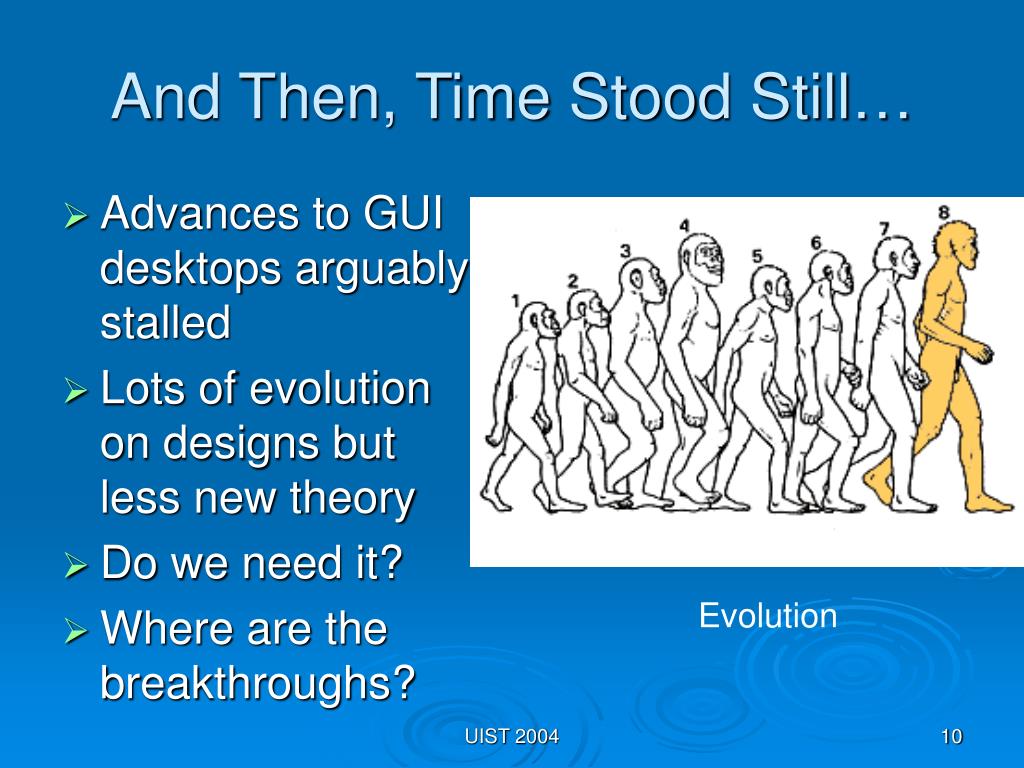 And Then, Time Stood Still…

➢ Advances to GUI desktops arguably stalled
➢ Lots of evolution on designs but less new theory
➢ Do we need it?
➢ Where are the breakthroughs?

1 2 3 4 5 6 7 8

Evolution

UIST 2004

10